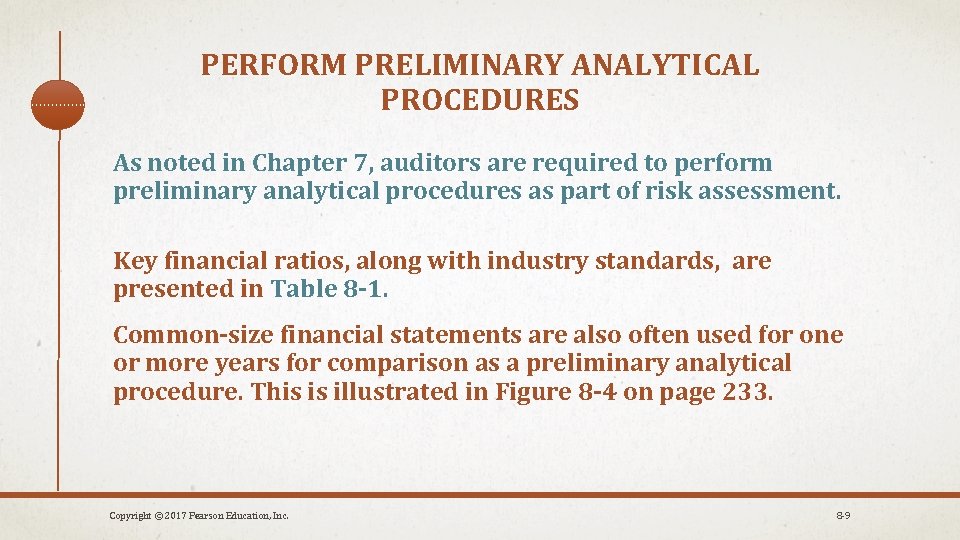 PERFORM PRELIMINARY ANALYTICAL PROCEDURES

As noted in Chapter 7, auditors are required to perform preliminary analytical procedures as part of risk assessment.

Key financial ratios, along with industry standards, are presented in Table 8-1.

Common-size financial statements are also often used for one or more years for comparison as a preliminary analytical procedure. This is illustrated in Figure 8-4 on page 233.

Copyright © 2017 Pearson Education, Inc.

8-9